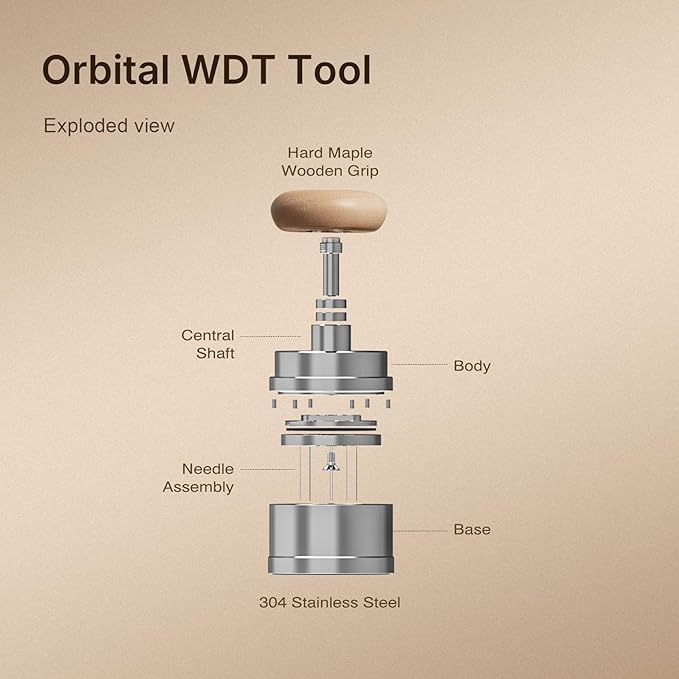 Orbital WDT Tool

Exploded view

Hard Maple
Wooden Grip

Central
Shaft

Body

Needle
Assembly

Base

304 Stainless Steel